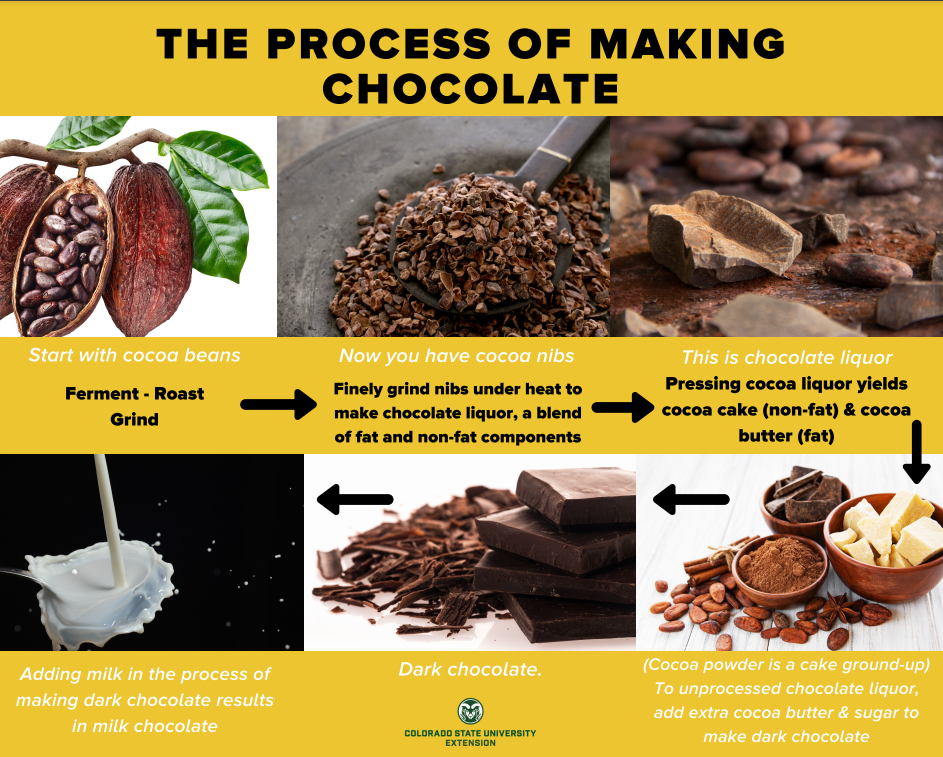 THE PROCESS OF MAKING CHOCOLATE

Start with cocoa beans

Ferment - Roast Grind

Now you have cocoa nibs

Finely grind nibs under heat to make chocolate liquor, a blend of fat and non-fat components

This is chocolate liquor

Pressing cocoa liquor yields cocoa cake (non-fat) & cocoa butter (fat)

(Cocoa powder is a cake ground-up)
To unprocessed chocolate liquor, add extra cocoa butter & sugar to make dark chocolate

Dark chocolate.

Adding milk in the process of making dark chocolate results in milk chocolate

COLORADO STATE UNIVERSITY EXTENSION